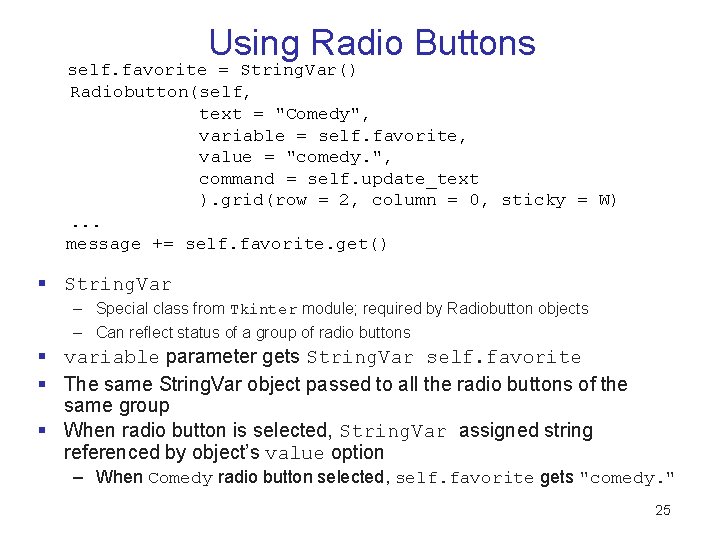 Using Radio Buttons

self.favorite = StringVar()
Radiobutton(self,
            text = "Comedy",
            variable = self.favorite,
            value = "comedy.",
            command = self.update_text
            ).grid(row = 2, column = 0, sticky = W)
...
message += self.favorite.get()

▪ StringVar
– Special class from Tkinter module; required by Radiobutton objects
– Can reflect status of a group of radio buttons

▪ variable parameter gets StringVar self.favorite

▪ The same StringVar object passed to all the radio buttons of the same group

▪ When radio button is selected, StringVar assigned string referenced by object's value option
– When Comedy radio button selected, self.favorite gets "comedy."

25